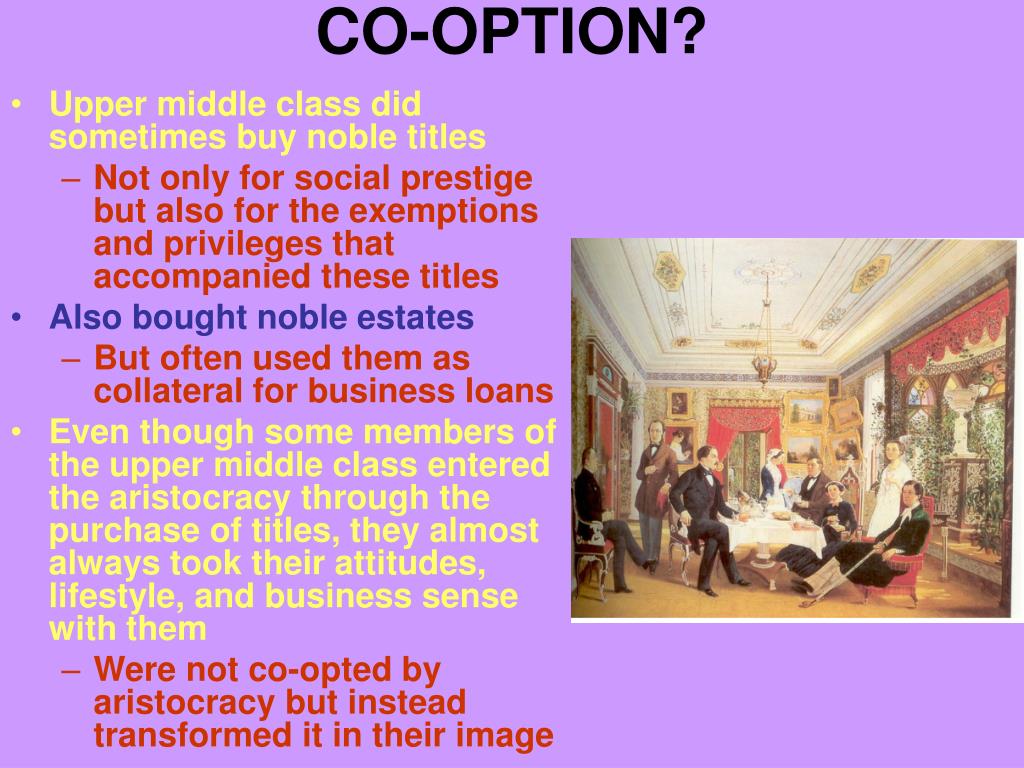 CO-OPTION?

• Upper middle class did sometimes buy noble titles
– Not only for social prestige but also for the exemptions and privileges that accompanied these titles
• Also bought noble estates
– But often used them as collateral for business loans
• Even though some members of the upper middle class entered the aristocracy through the purchase of titles, they almost always took their attitudes, lifestyle, and business sense with them
– Were not co-opted by aristocracy but instead transformed it in their image